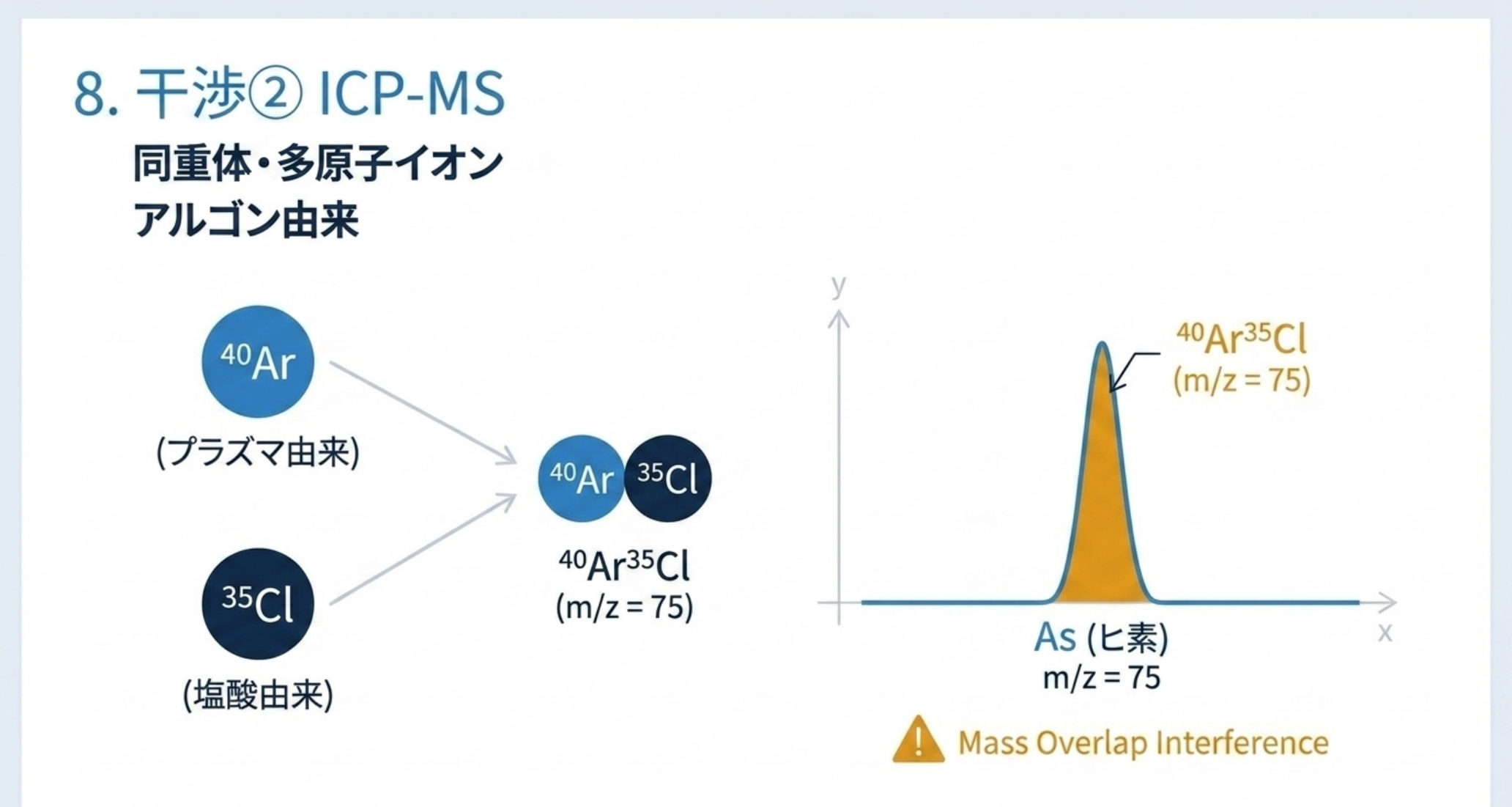 8. 干渉② ICP-MS

同重体・多原子イオン
アルゴン由来

$^{40}Ar$
(プラズマ由来)

$^{35}Cl$
(塩酸由来)

$^{40}Ar$ $^{35}Cl$

$^{40}Ar^{35}Cl$
(m/z = 75)

y

$^{40}Ar^{35}Cl$
(m/z = 75)

x

As (ヒ素)
m/z = 75

Mass Overlap Interference